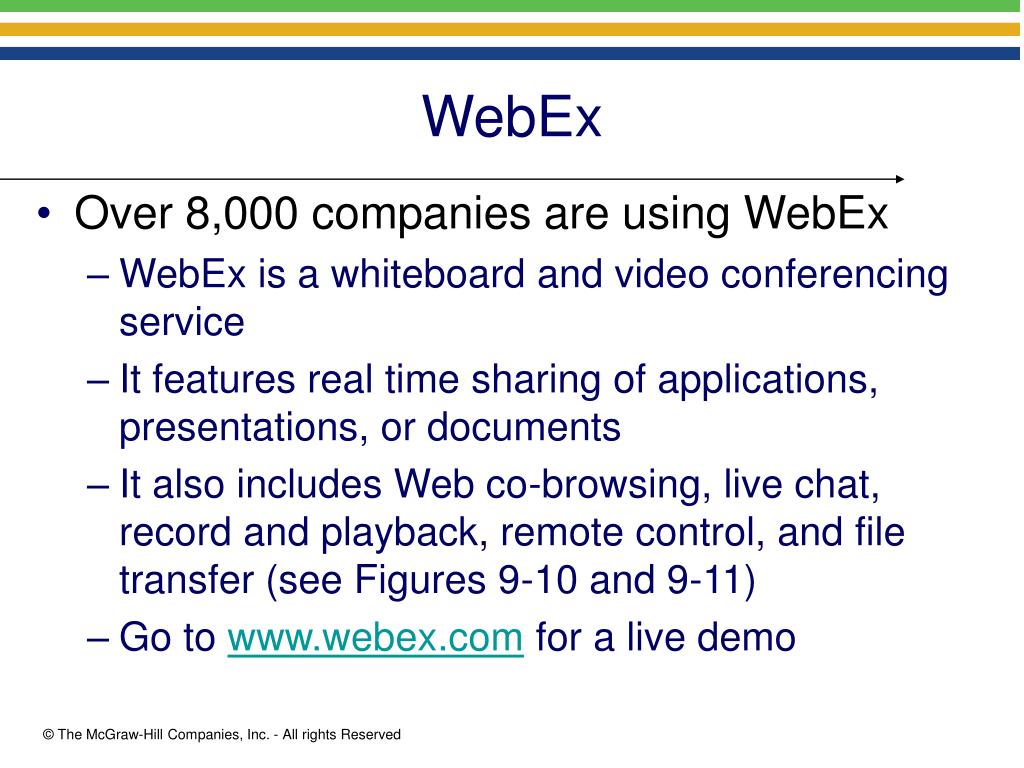 WebEx

• Over 8,000 companies are using WebEx
– WebEx is a whiteboard and video conferencing service
– It features real time sharing of applications, presentations, or documents
– It also includes Web co-browsing, live chat, record and playback, remote control, and file transfer (see Figures 9-10 and 9-11)
– Go to www.webex.com for a live demo

© The McGraw-Hill Companies, Inc. - All rights Reserved